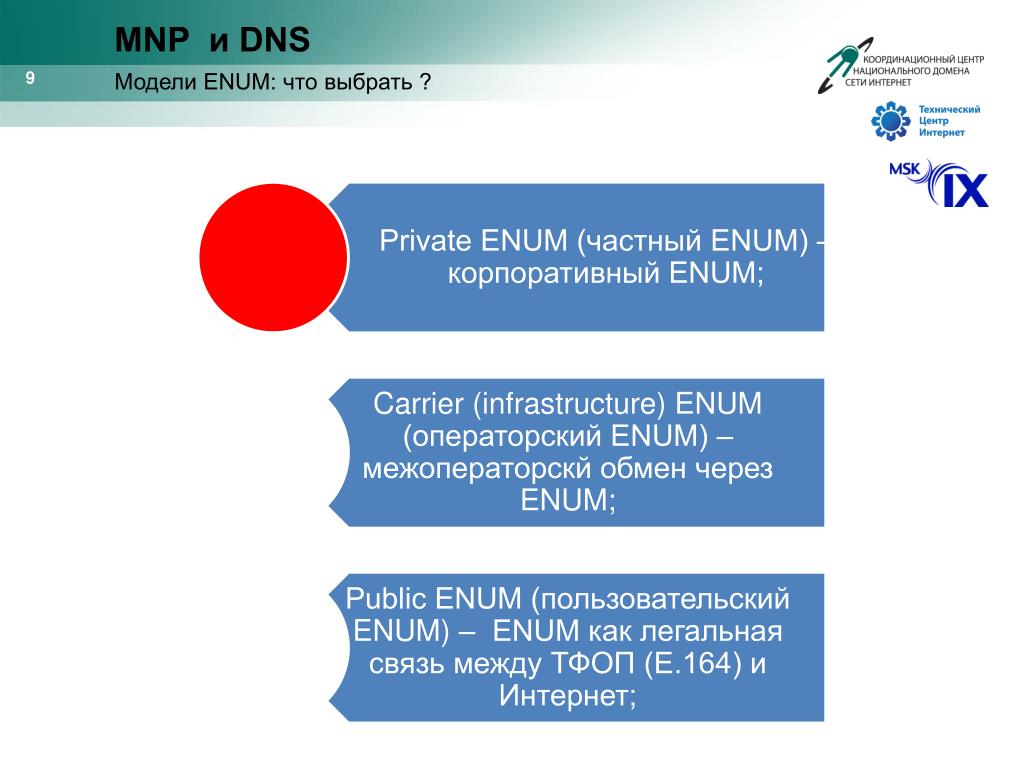 MNP и DNS

9

Модели ENUM: что выбрать ?

КООРДИНАЦИОННЫЙ ЦЕНТР НАЦИОНАЛЬНОГО ДОМЕНА СЕТИ ИНТЕРНЕТ

Технический Центр Интернет

MSK IX

Private ENUM (частный ENUM) – корпоративный ENUM;

Carrier (infrastructure) ENUM (операторский ENUM) – межоператорскй обмен через ENUM;

Public ENUM (пользовательский ENUM) – ENUM как легальная связь между ТФОП (E.164) и Интернет;